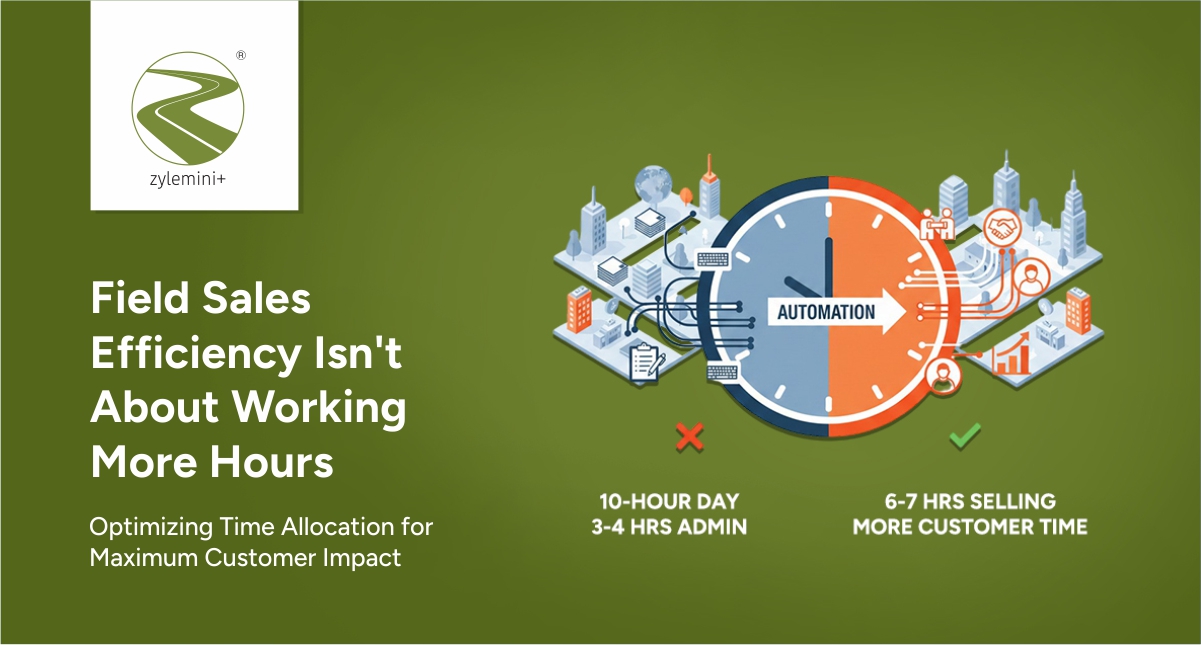 ®
zylemini+

Field Sales Efficiency Isn't About Working More Hours

Optimizing Time Allocation for Maximum Customer Impact

AUTOMATION

10-HOUR DAY
3-4 HRS ADMIN

6-7 HRS SELLING
MORE CUSTOMER TIME